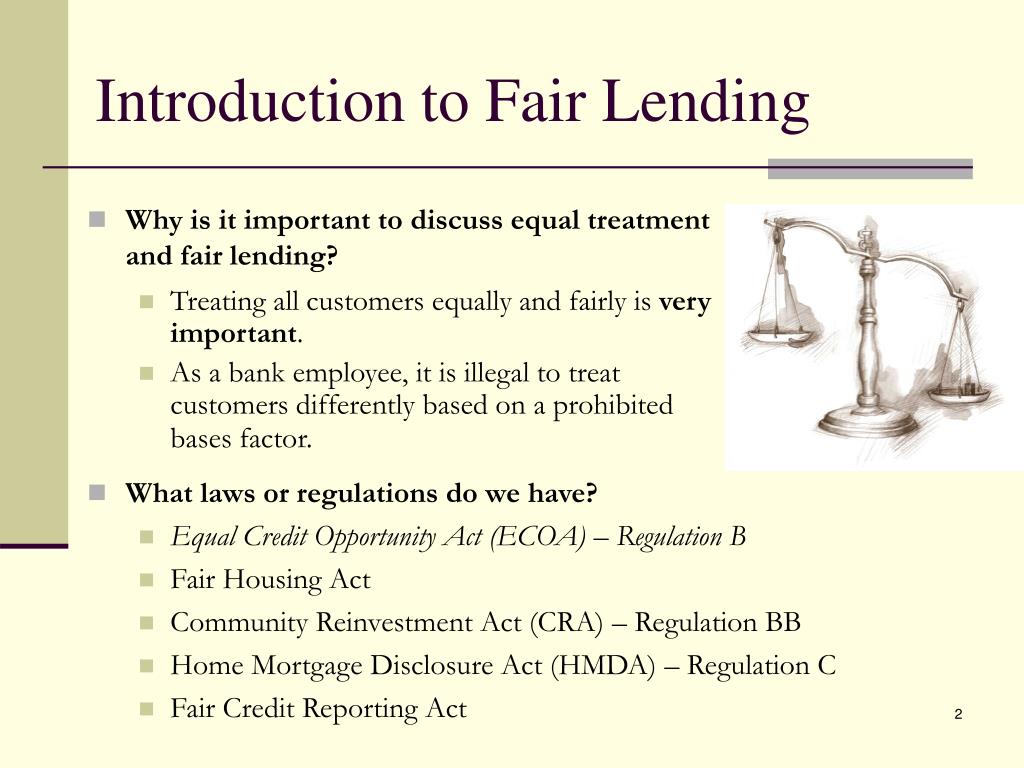 Introduction to Fair Lending

Why is it important to discuss equal treatment and fair lending?

Treating all customers equally and fairly is very important.

As a bank employee, it is illegal to treat customers differently based on a prohibited bases factor.

What laws or regulations do we have?

Equal Credit Opportunity Act (ECOA) – Regulation B

Fair Housing Act

Community Reinvestment Act (CRA) – Regulation BB

Home Mortgage Disclosure Act (HMDA) – Regulation C

Fair Credit Reporting Act

2